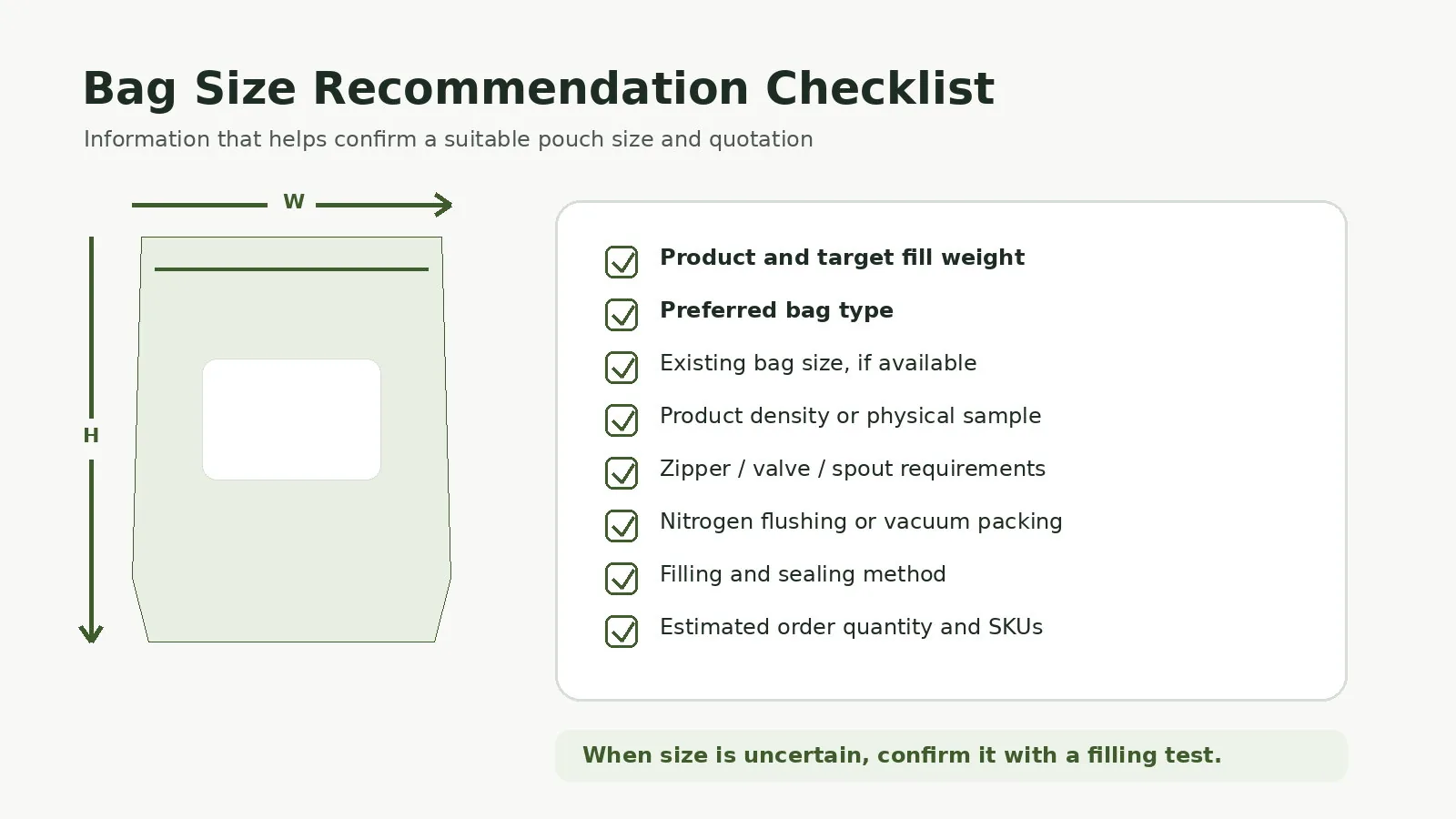 Bag Size Recommendation Checklist

Information that helps confirm a suitable pouch size and quotation

W

H

Product and target fill weight

Preferred bag type

Existing bag size, if available

Product density or physical sample

Zipper / valve / spout requirements

Nitrogen flushing or vacuum packing

Filling and sealing method

Estimated order quantity and SKUs

When size is uncertain, confirm it with a filling test.